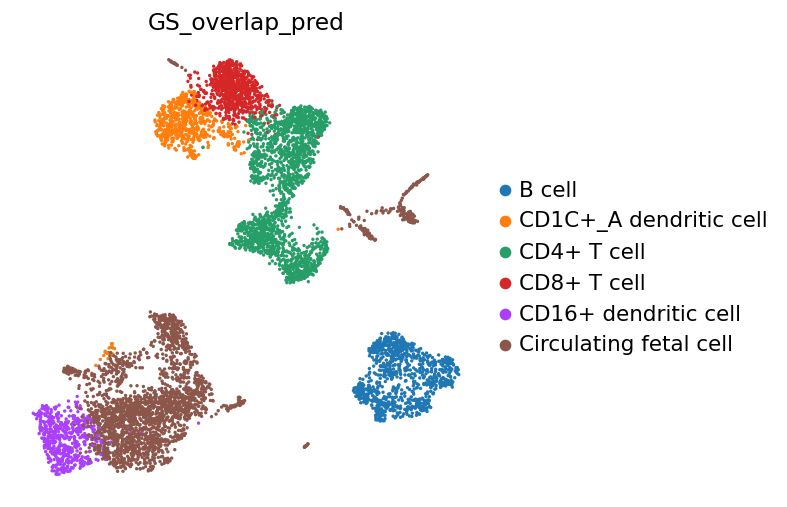 GS_overlap_pred

B cell
CD1C+_A dendritic cell
CD4+ T cell
CD8+ T cell
CD16+ dendritic cell
Circulating fetal cell